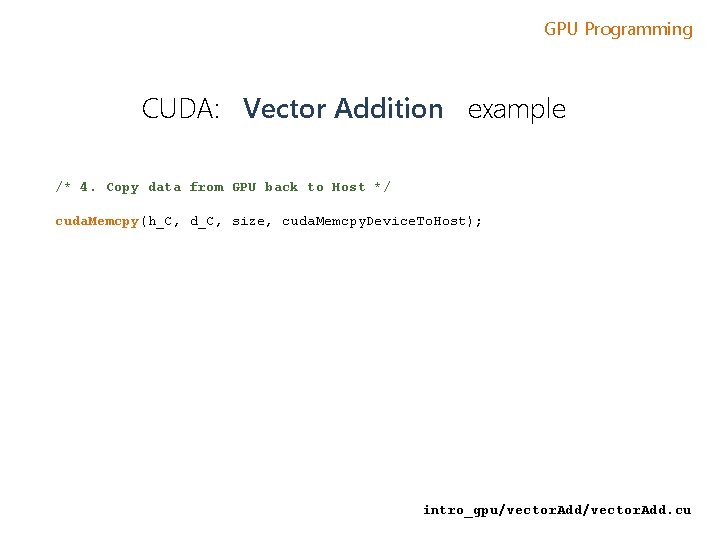 GPU Programming

CUDA: Vector Addition example

/* 4. Copy data from GPU back to Host */

cudaMemcpy(h_C, d_C, size, cudaMemcpyDeviceToHost);

intro_gpu/vectorAdd/vectorAdd.cu